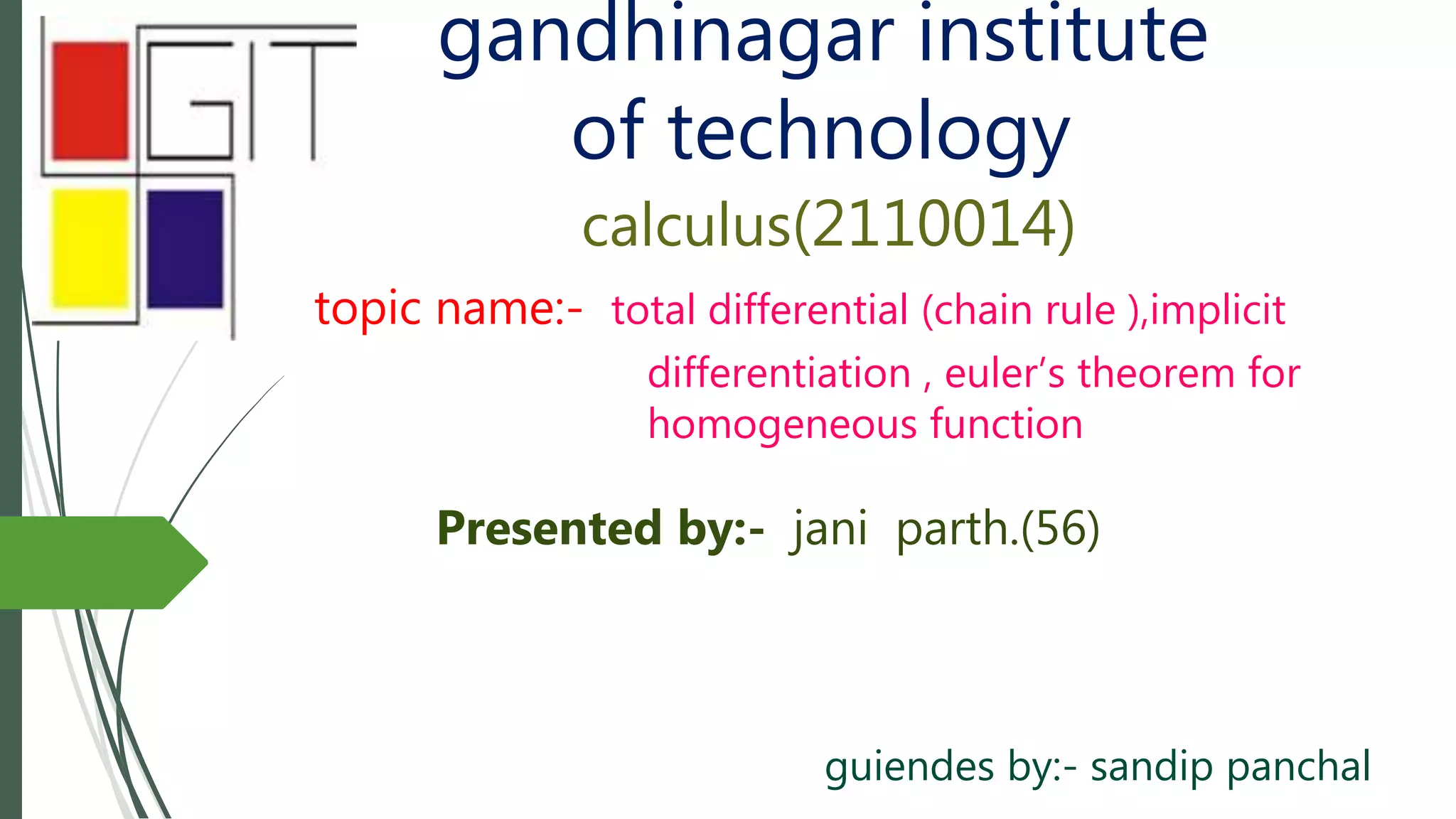 GIT

gandhinagar institute of technology

calculus(2110014)

topic name:- total differential (chain rule ),implicit differentiation , euler's theorem for homogeneous function

Presented by:- jani parth.(56)

guiendes by:- sandip panchal